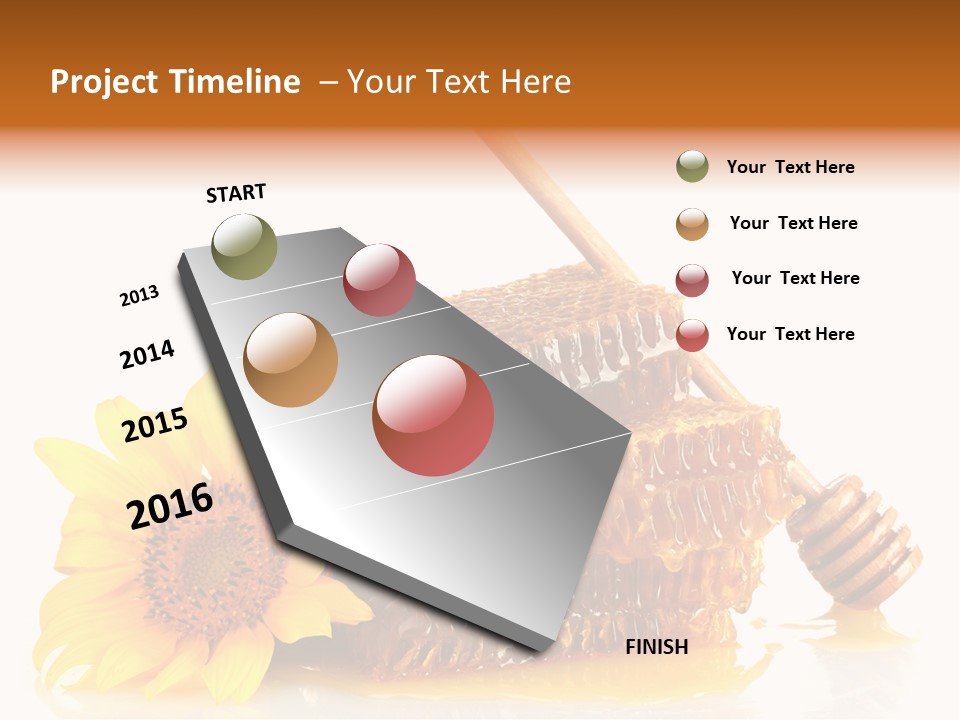 Project Timeline – Your Text Here

START

2013

2014

2015

2016

FINISH

Your Text Here

Your Text Here

Your Text Here

Your Text Here